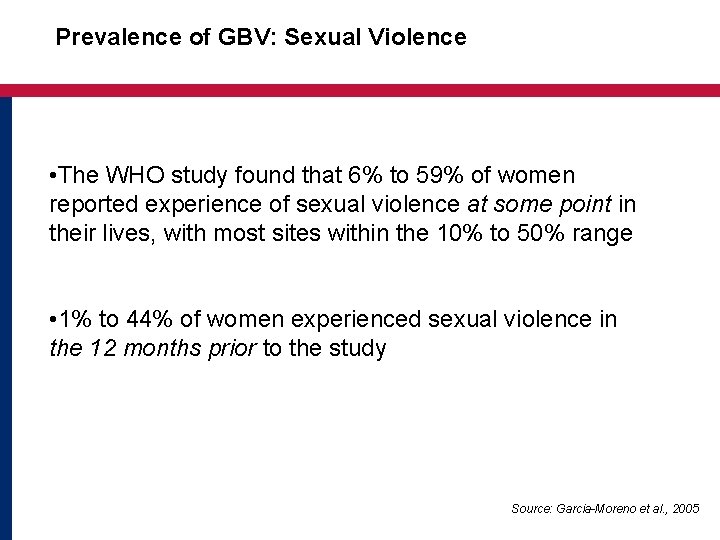 Prevalence of GBV: Sexual Violence

•The WHO study found that 6% to 59% of women reported experience of sexual violence at some point in their lives, with most sites within the 10% to 50% range

•1% to 44% of women experienced sexual violence in the 12 months prior to the study

Source: Garcia-Moreno et al., 2005